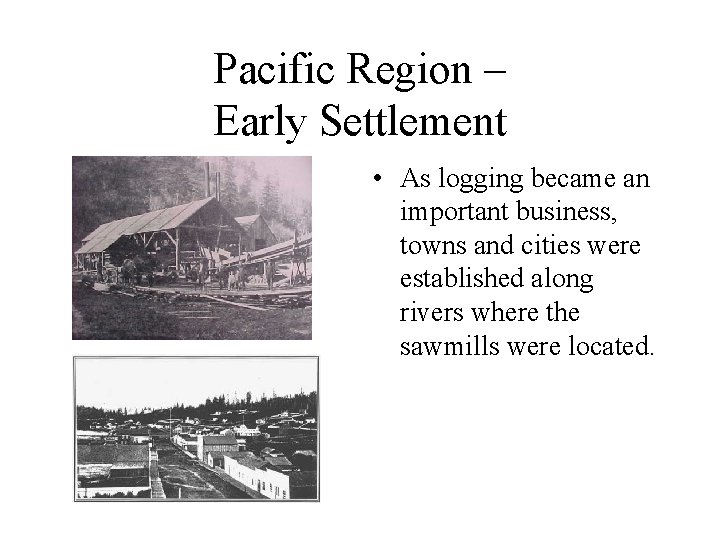 Pacific Region –
Early Settlement

• As logging became an important business, towns and cities were established along rivers where the sawmills were located.